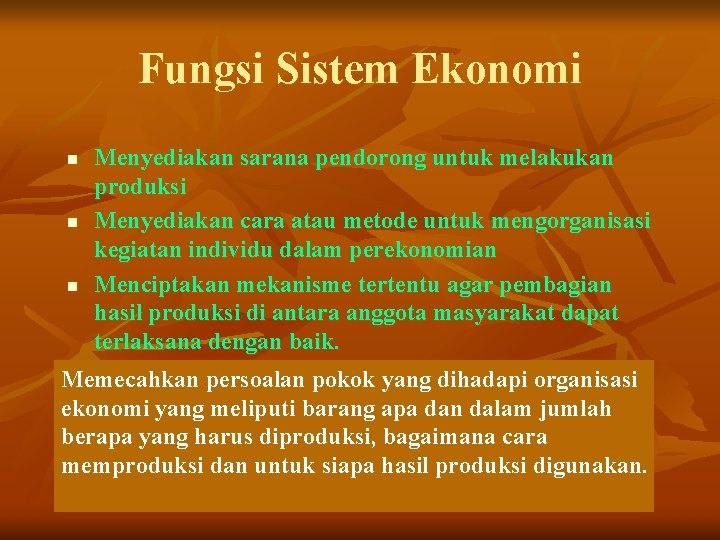 Fungsi Sistem Ekonomi

- Menyediakan sarana pendorong untuk melakukan produksi
- Menyediakan cara atau metode untuk mengorganisasi kegiatan individu dalam perekonomian
- Menciptakan mekanisme tertentu agar pembagian hasil produksi di antara anggota masyarakat dapat terlaksana dengan baik.

Memecahkan persoalan pokok yang dihadapi organisasi ekonomi yang meliputi barang apa dan dalam jumlah berapa yang harus diproduksi, bagaimana cara memproduksi dan untuk siapa hasil produksi digunakan.